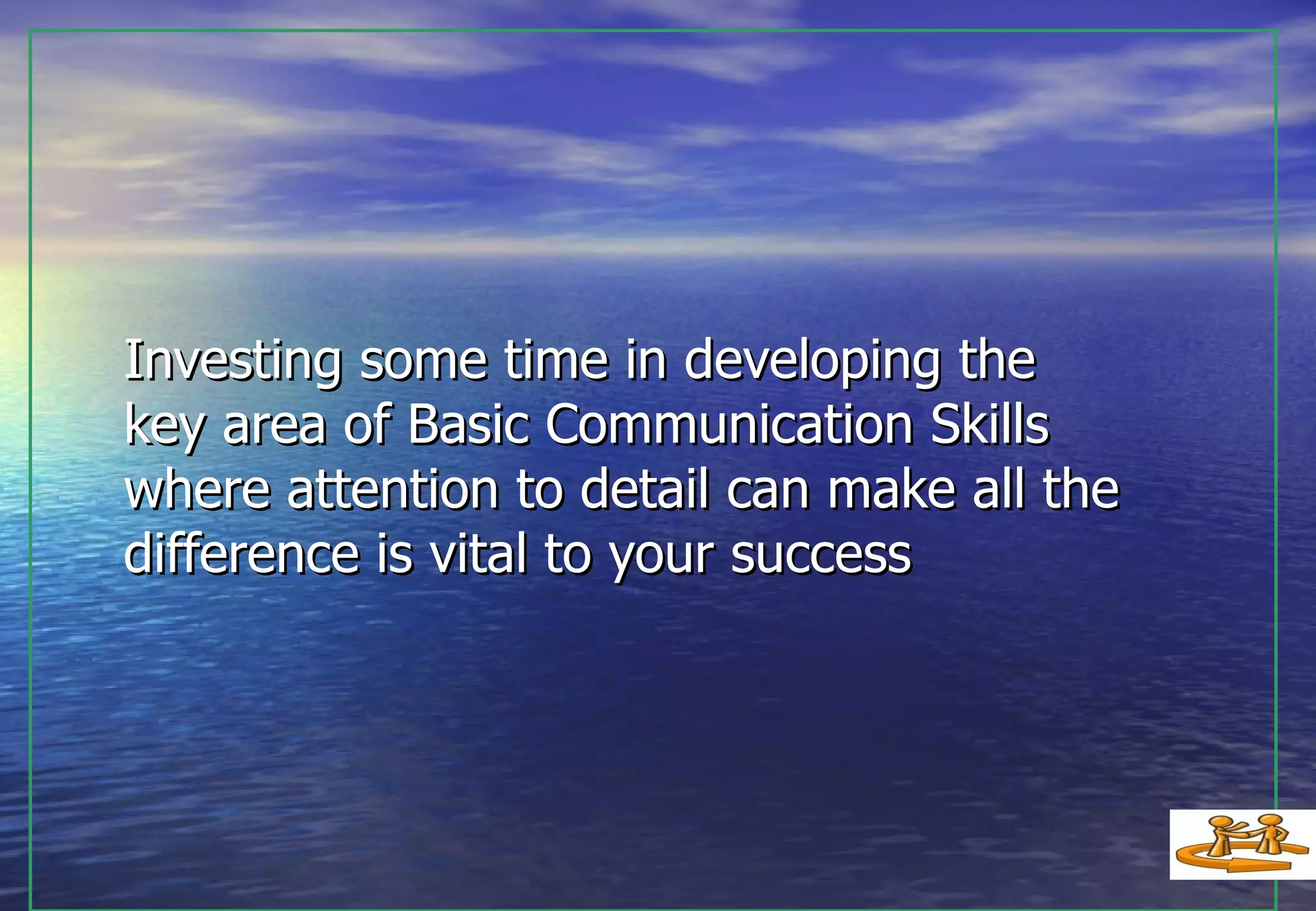 Investing some time in developing the key area of Basic Communication Skills where attention to detail can make all the difference is vital to your success